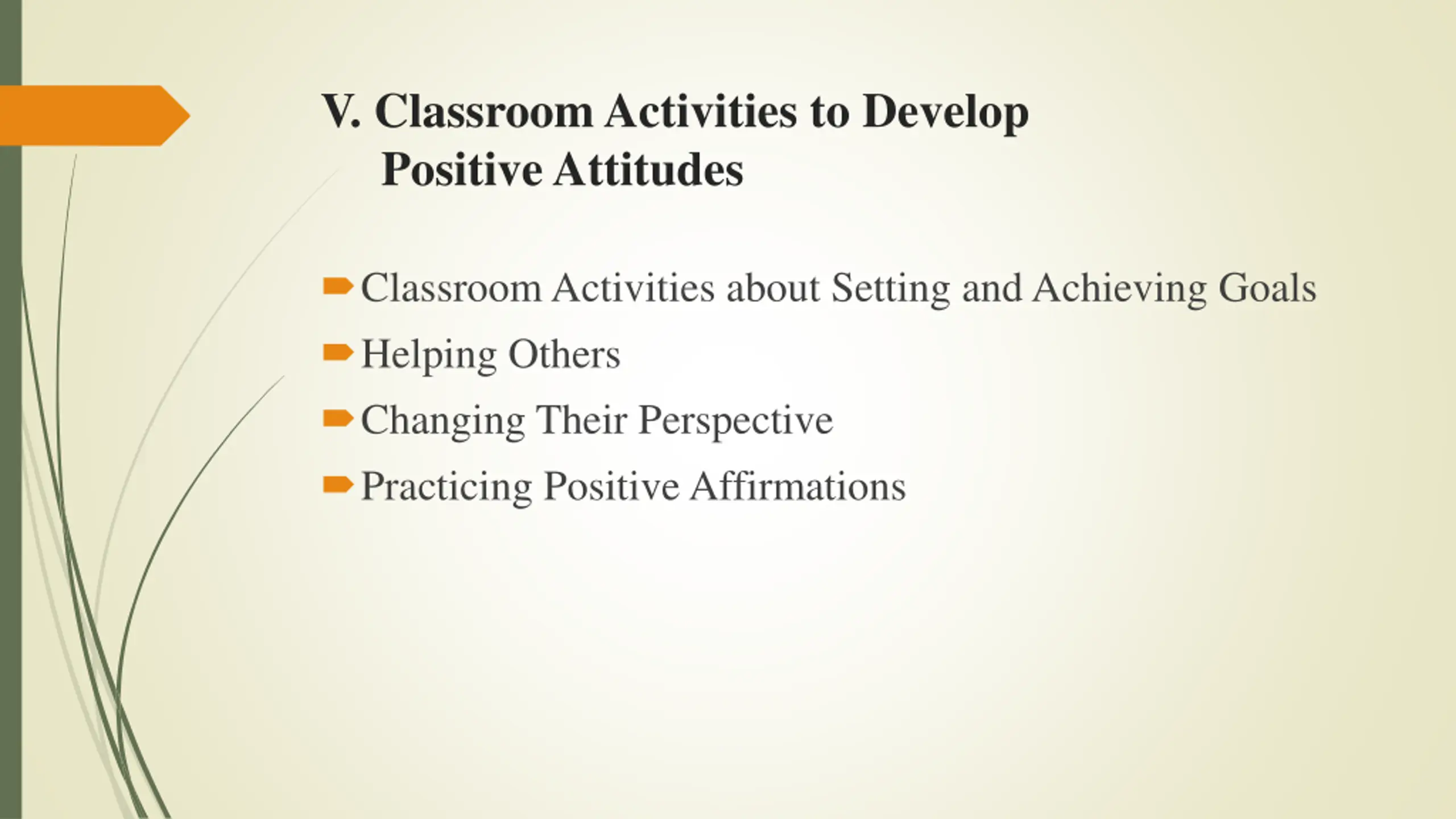 V. Classroom Activities to Develop Positive Attitudes

Classroom Activities about Setting and Achieving Goals
Helping Others
Changing Their Perspective
Practicing Positive Affirmations